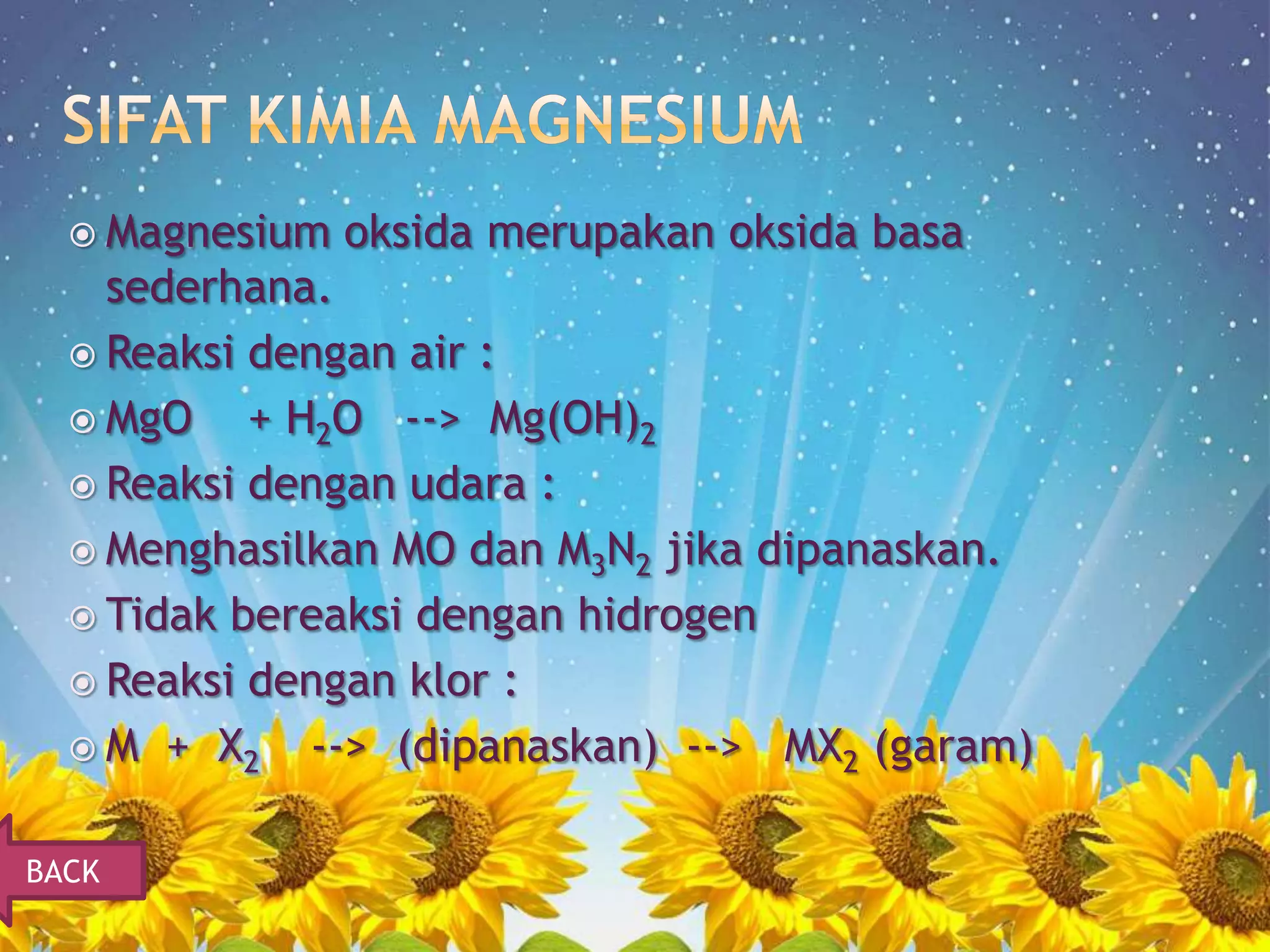 SIFAT KIMIA MAGNESIUM

Magnesium oksida merupakan oksida basa sederhana.

Reaksi dengan air :

$MgO + H_2O$ --> $Mg(OH)_2$

Reaksi dengan udara :

Menghasilkan MO dan $M_3N_2$ jika dipanaskan.

Tidak bereaksi dengan hidrogen

Reaksi dengan klor :

$M + X_2$ --> (dipanaskan) --> $MX_2$ (garam)

BACK